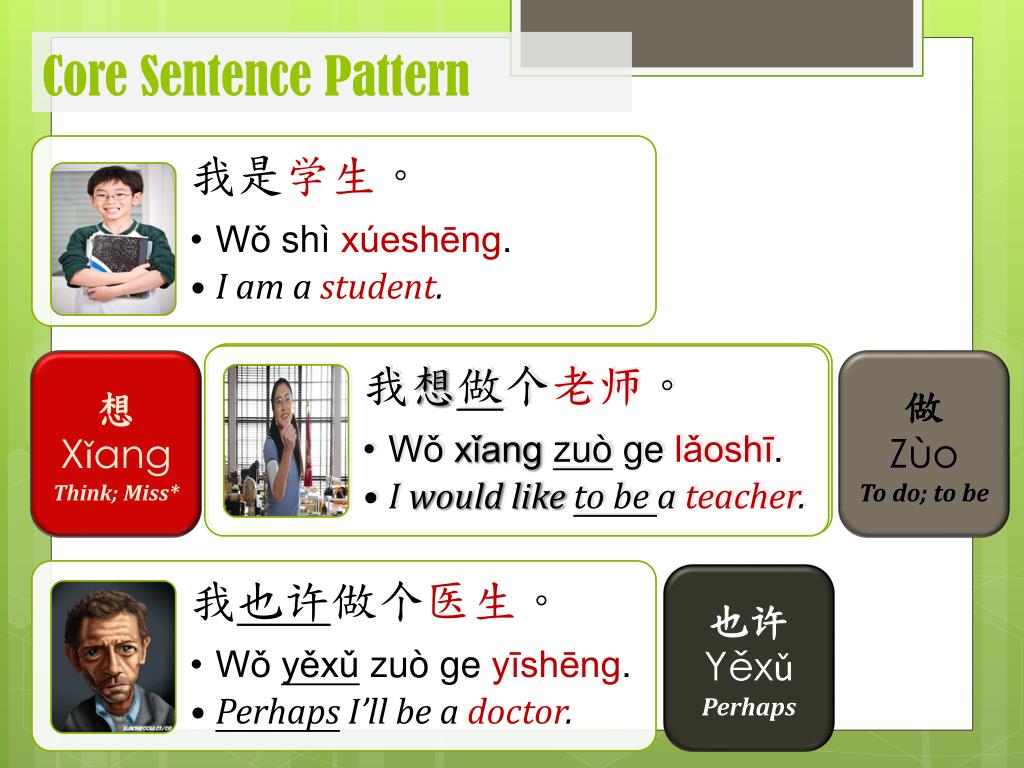 Core Sentence Pattern

我是学生。

• Wǒ shì xúeshēng.
• I am a student.

想
Xǐang
Think; Miss*

我想做个老师。

• Wǒ xǐang zuò ge lǎoshī.
• I would like to be a teacher.

做
Zùo
To do; to be

我也许做个医生。

• Wǒ yěxǔ zuò ge yīshēng.
• Perhaps I'll be a doctor.

也许
Yěxǔ
Perhaps